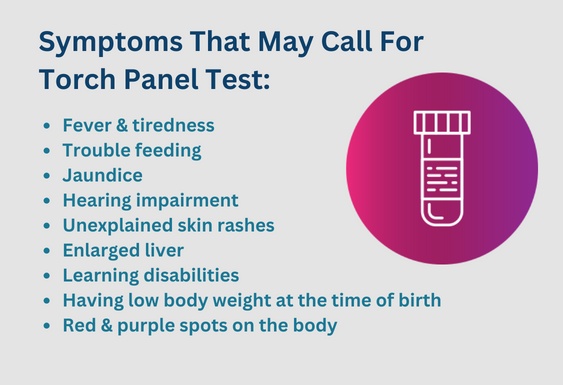 Symptoms That May Call For Torch Panel Test:

- Fever & tiredness
- Trouble feeding
- Jaundice
- Hearing impairment
- Unexplained skin rashes
- Enlarged liver
- Learning disabilities
- Having low body weight at the time of birth
- Red & purple spots on the body